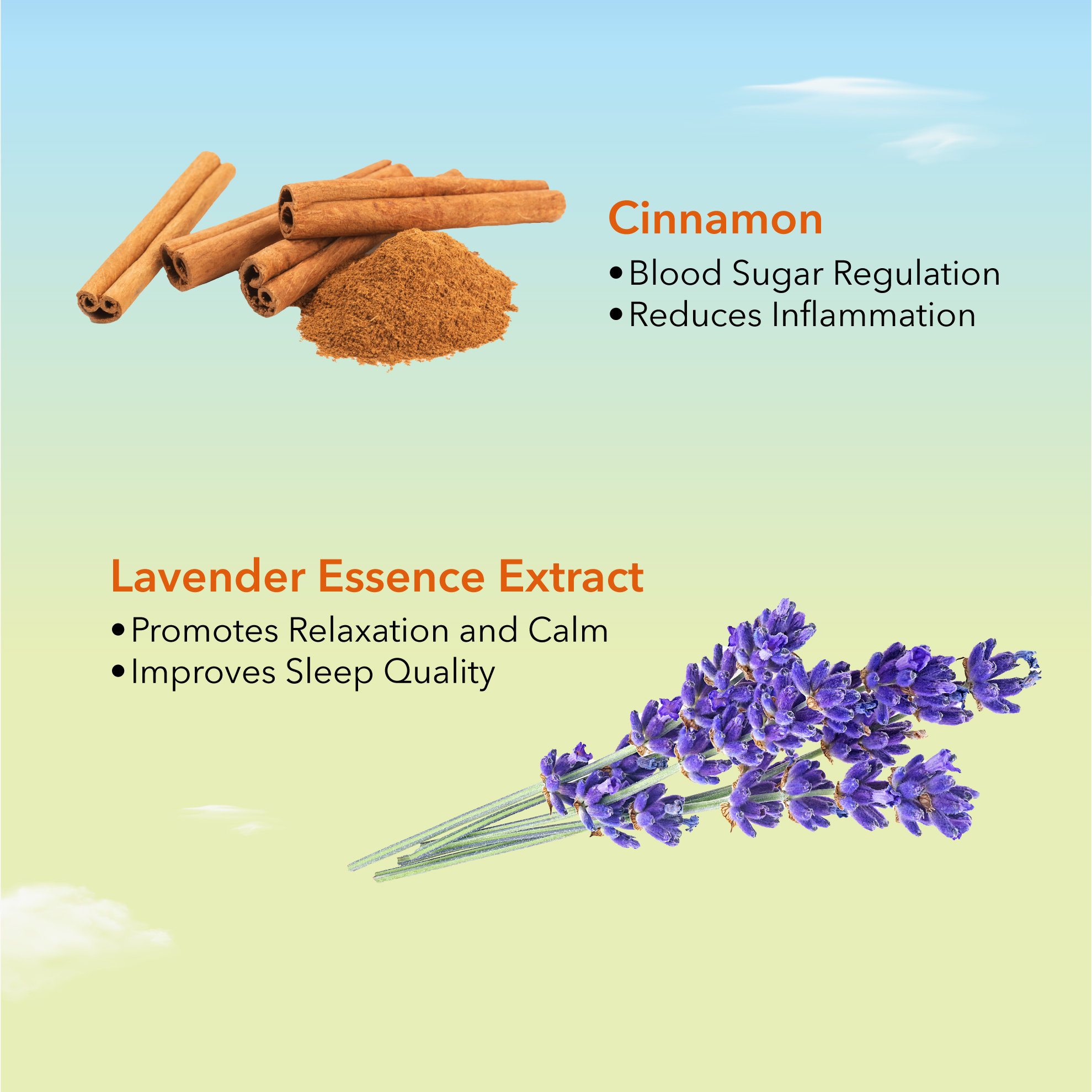 Cinnamon

• Blood Sugar Regulation
• Reduces Inflammation

Lavender Essence Extract

• Promotes Relaxation and Calm
• Improves Sleep Quality